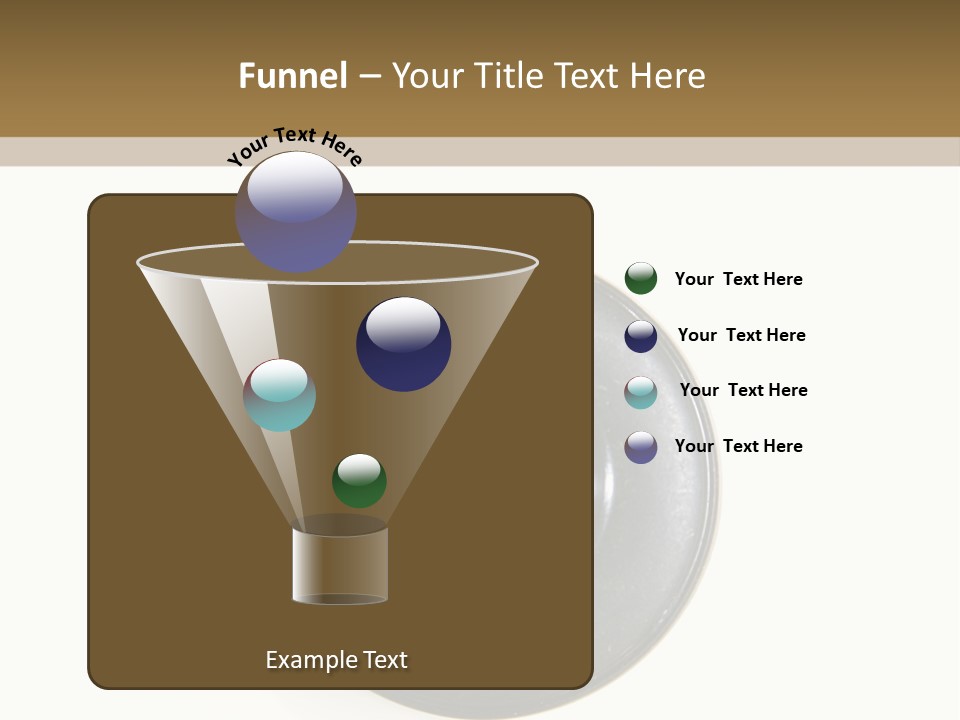 Funnel – Your Title Text Here

Your Text Here

Your Text Here

Your Text Here

Your Text Here

Your Text Here

Example Text